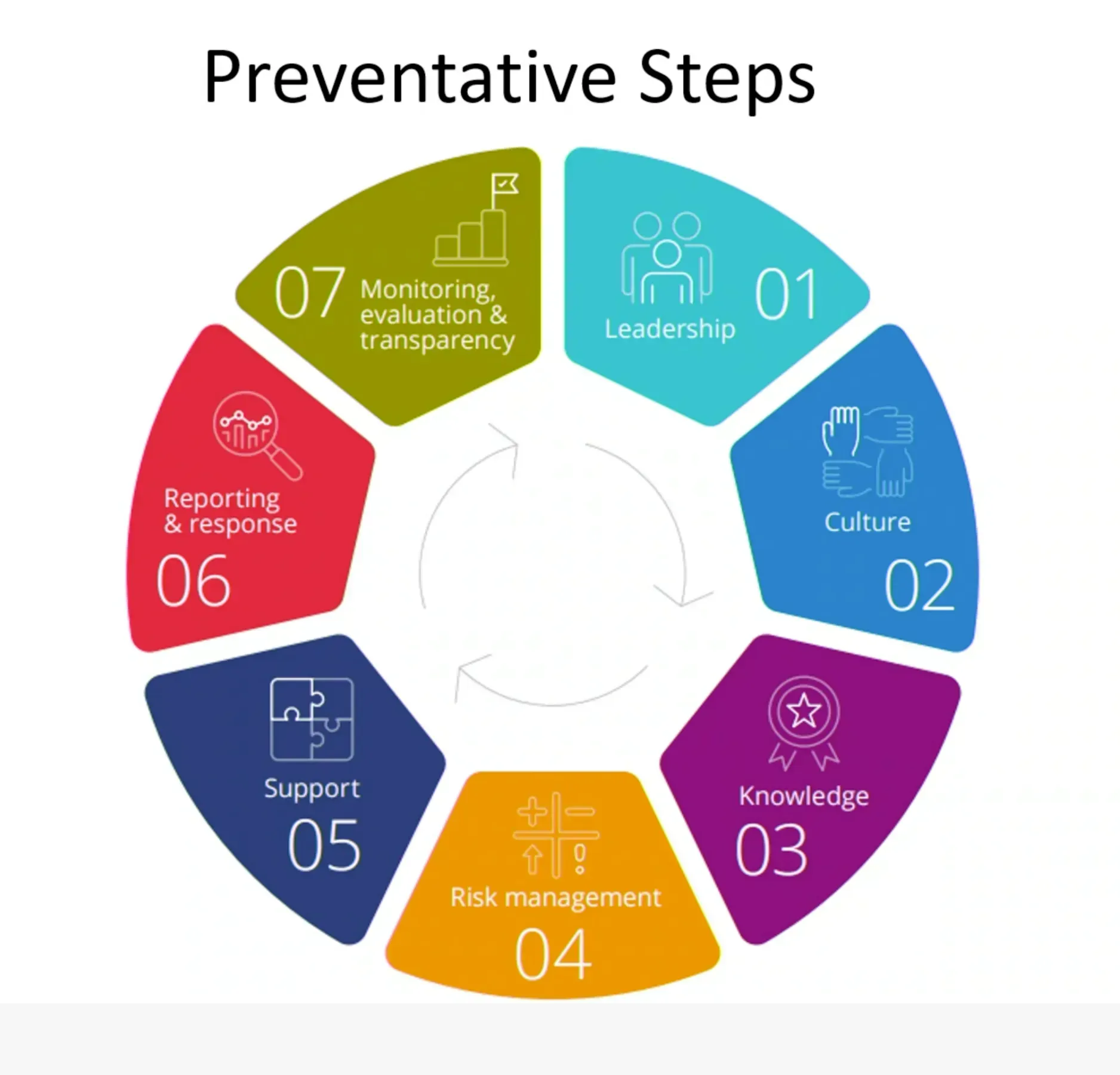 Preventative Steps

Leadership 01

Culture 02

Knowledge 03

Risk management 04

Support 05

Reporting & response 06

07 Monitoring, evaluation & transparency